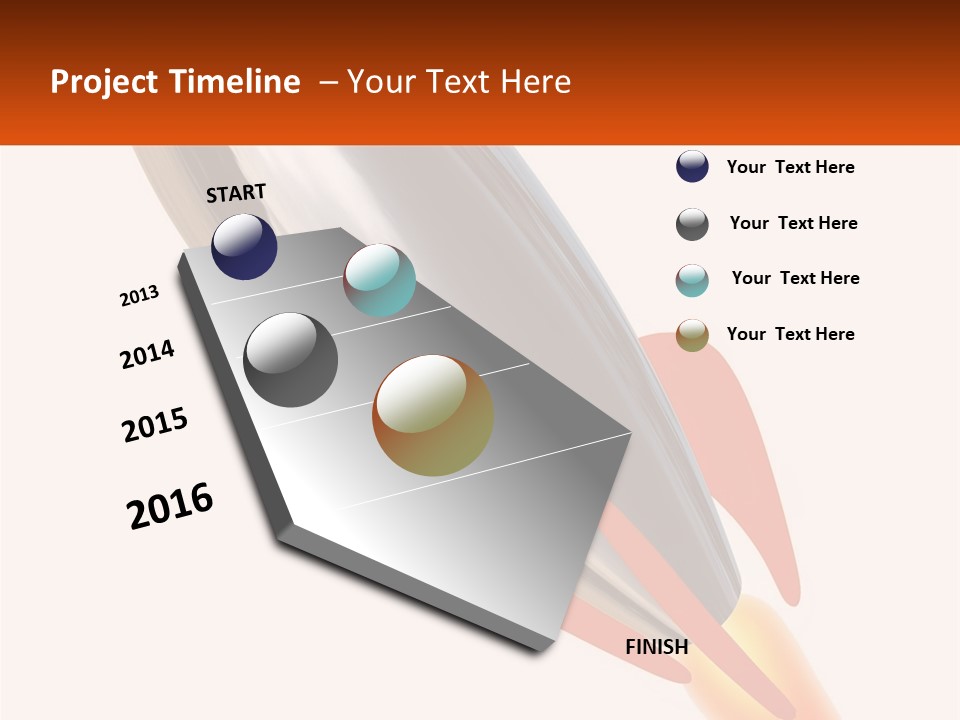 Project Timeline – Your Text Here

START

2013

2014

2015

2016

FINISH

Your Text Here

Your Text Here

Your Text Here

Your Text Here